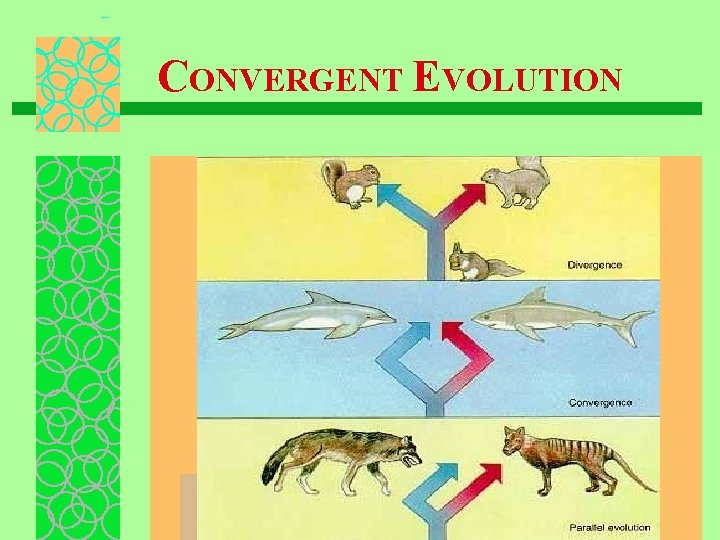 CONVERGENT EVOLUTION

Divergence

Convergence

Parallel evolution